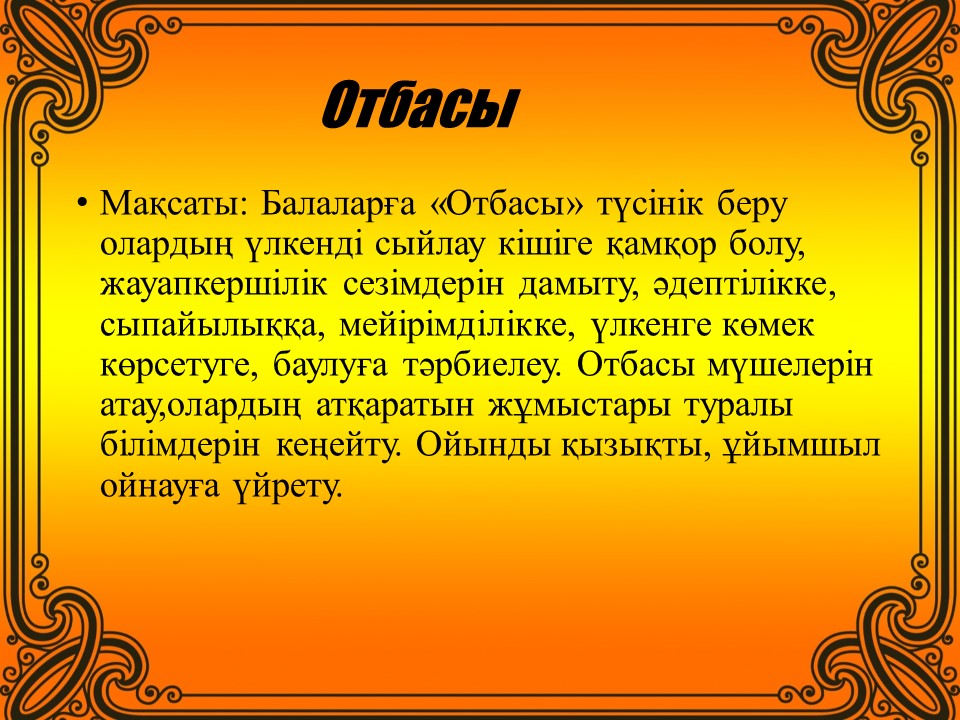 Отбасы

• Мақсаты: Балаларға «Отбасы» түсінік беру олардың үлкенді сыйлау кішіге қамқор болу, жауапкершілік сезімдерін дамыту, әдептілікке, сыпайылыққа, мейірімділікке, үлкенге көмек көрсетуге, баулуға тәрбиелеу. Отбасы мүшелерін атау,олардың атқаратын жұмыстары туралы білімдерін кеңейту. Ойынды қызықты, ұйымшыл ойнауға үйрету.